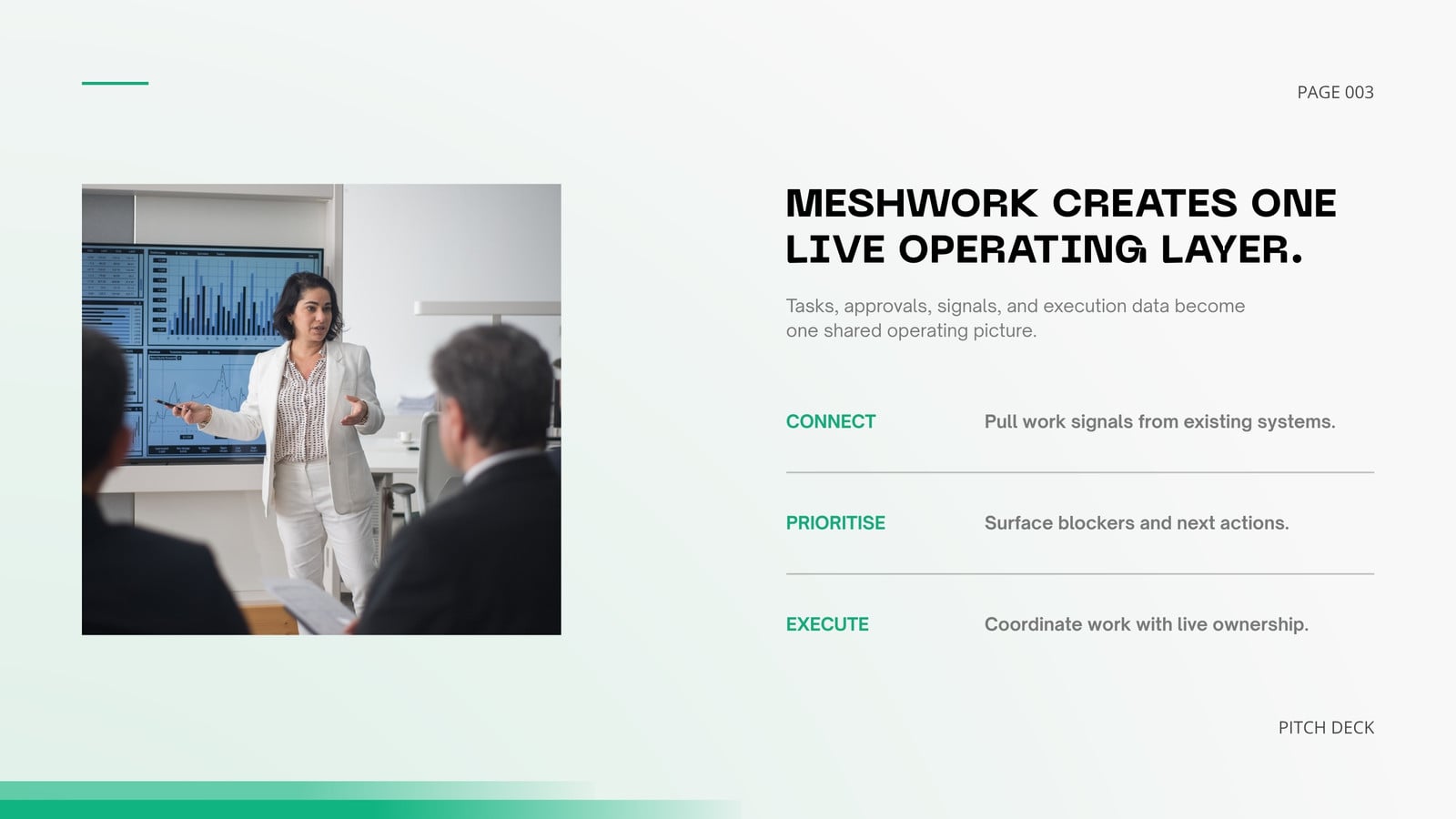 PAGE 003

MESHWORK CREATES ONE LIVE OPERATING LAYER.

Tasks, approvals, signals, and execution data become one shared operating picture.

CONNECT
Pull work signals from existing systems.

PRIORITISE
Surface blockers and next actions.

EXECUTE
Coordinate work with live ownership.

PITCH DECK